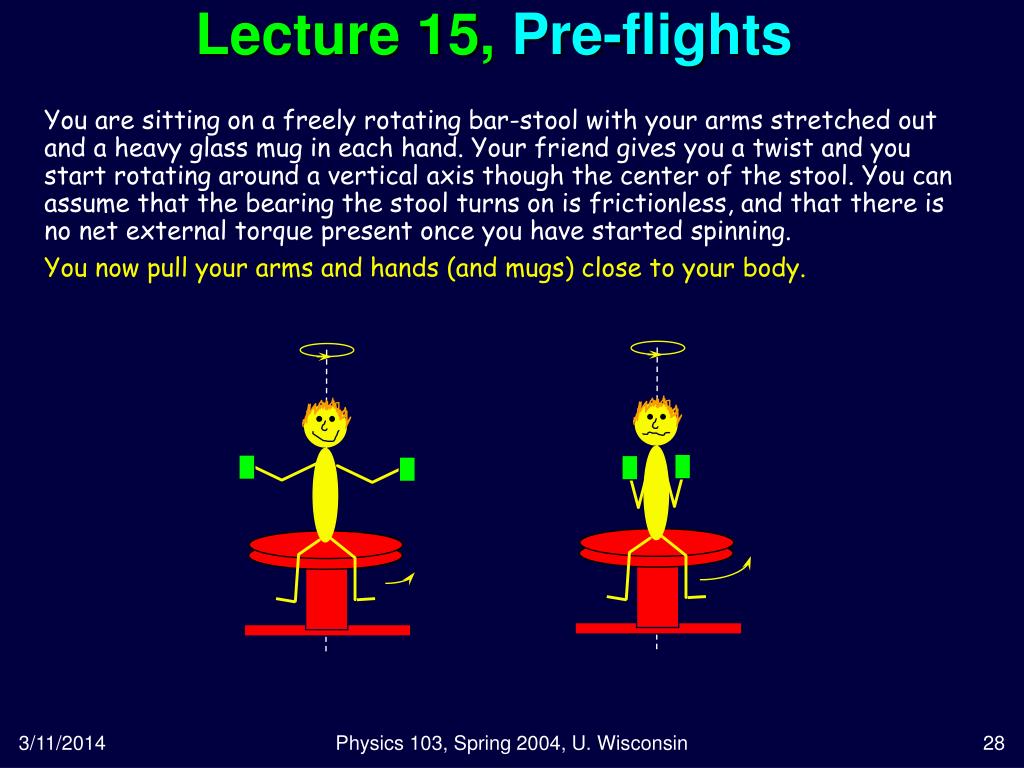 Lecture 15, Pre-flights

You are sitting on a freely rotating bar-stool with your arms stretched out and a heavy glass mug in each hand. Your friend gives you a twist and you start rotating around a vertical axis though the center of the stool. You can assume that the bearing the stool turns on is frictionless, and that there is no net external torque present once you have started spinning.

You now pull your arms and hands (and mugs) close to your body.

3/11/2014

Physics 103, Spring 2004, U. Wisconsin

28